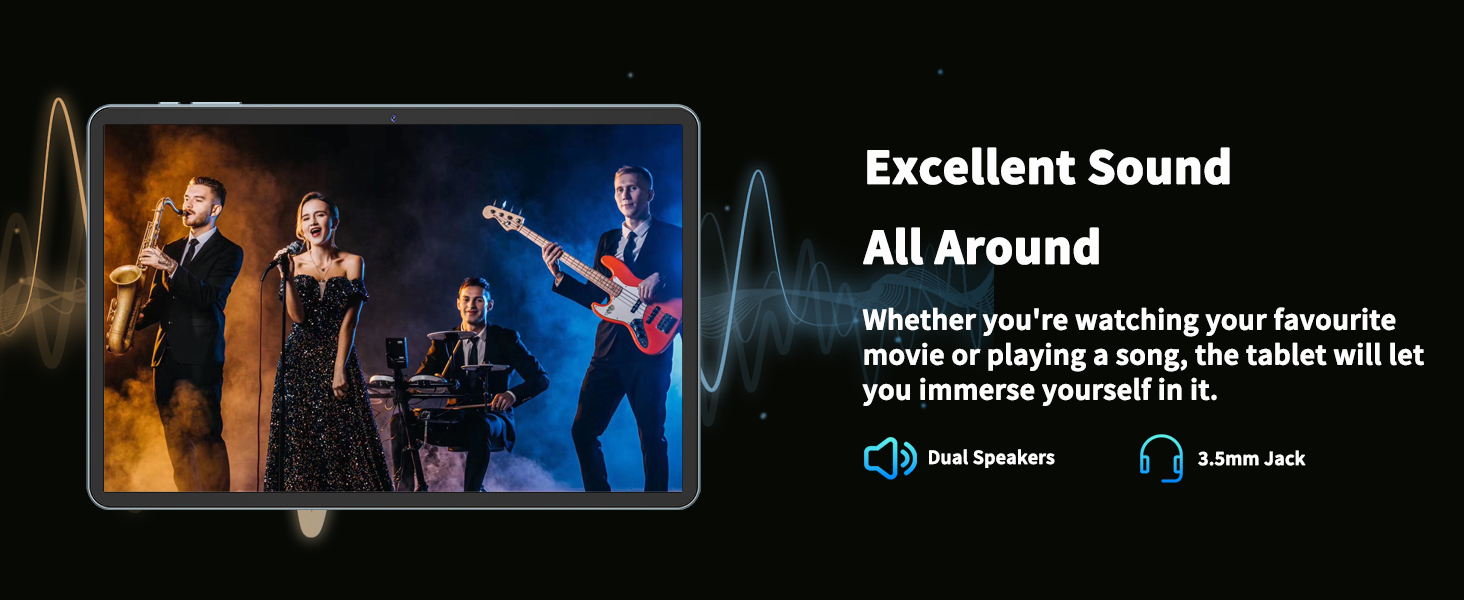 Excellent Sound

All Around

Whether you're watching your favourite movie or playing a song, the tablet will let you immerse yourself in it.

Dual Speakers

3.5mm Jack